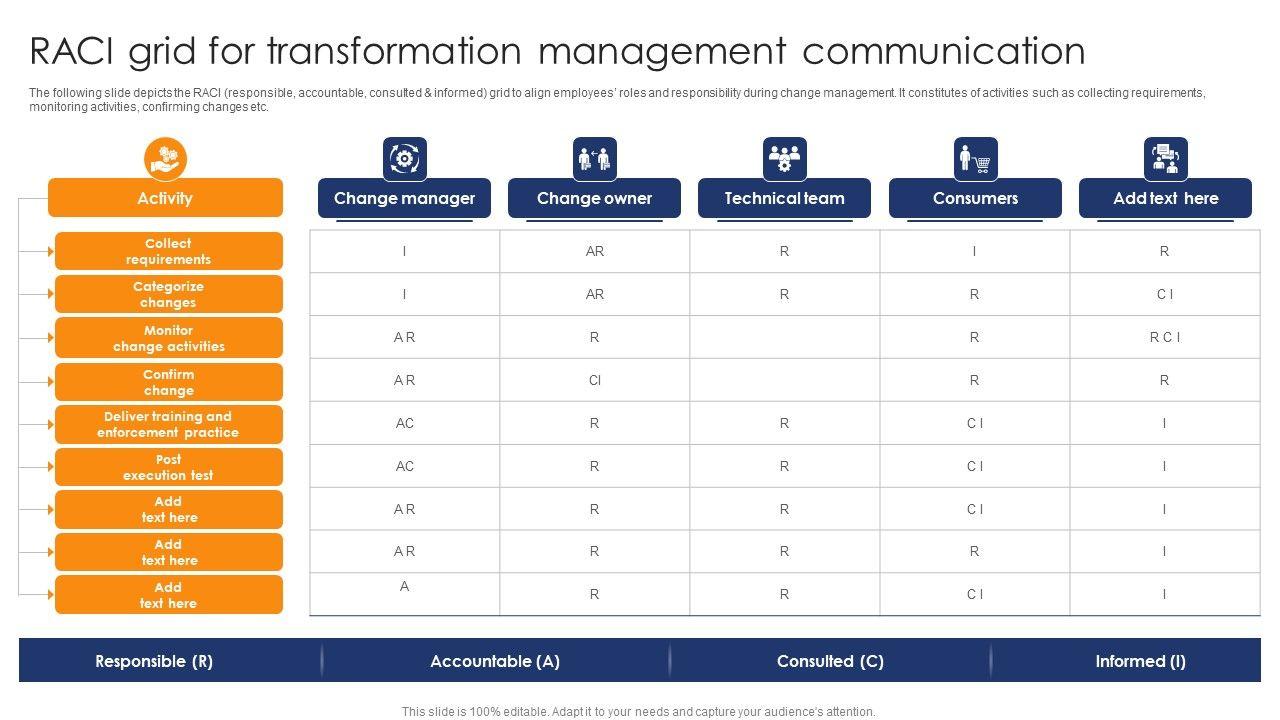 RACI grid for transformation management communication

The following slide depicts the RACI (responsible, accountable, consulted & informed) grid to align employees' roles and responsibility during change management. It constitutes of activities such as collecting requirements, monitoring activities, confirming changes etc.

| Activity | Change manager | Change owner | Technical team | Consumers | Add text here |
|---|---|---|---|---|---|
| Collect requirements | I | AR | R | I | R |
| Categorize changes | I | AR | R | R | C I |
| Monitor change activities | A R | R | | R | R C I |
| Confirm change | A R | CI | | R | R |
| Deliver training and enforcement practice | AC | R | R | C I | I |
| Post execution test | AC | R | R | C I | I |
| Add text here | A R | R | R | C I | I |
| Add text here | A R | R | R | R | I |
| Add text here | A | R | R | C I | I |

Responsible (R) Accountable (A) Consulted (C) Informed (I)

This slide is 100% editable. Adapt it to your needs and capture your audience's attention.